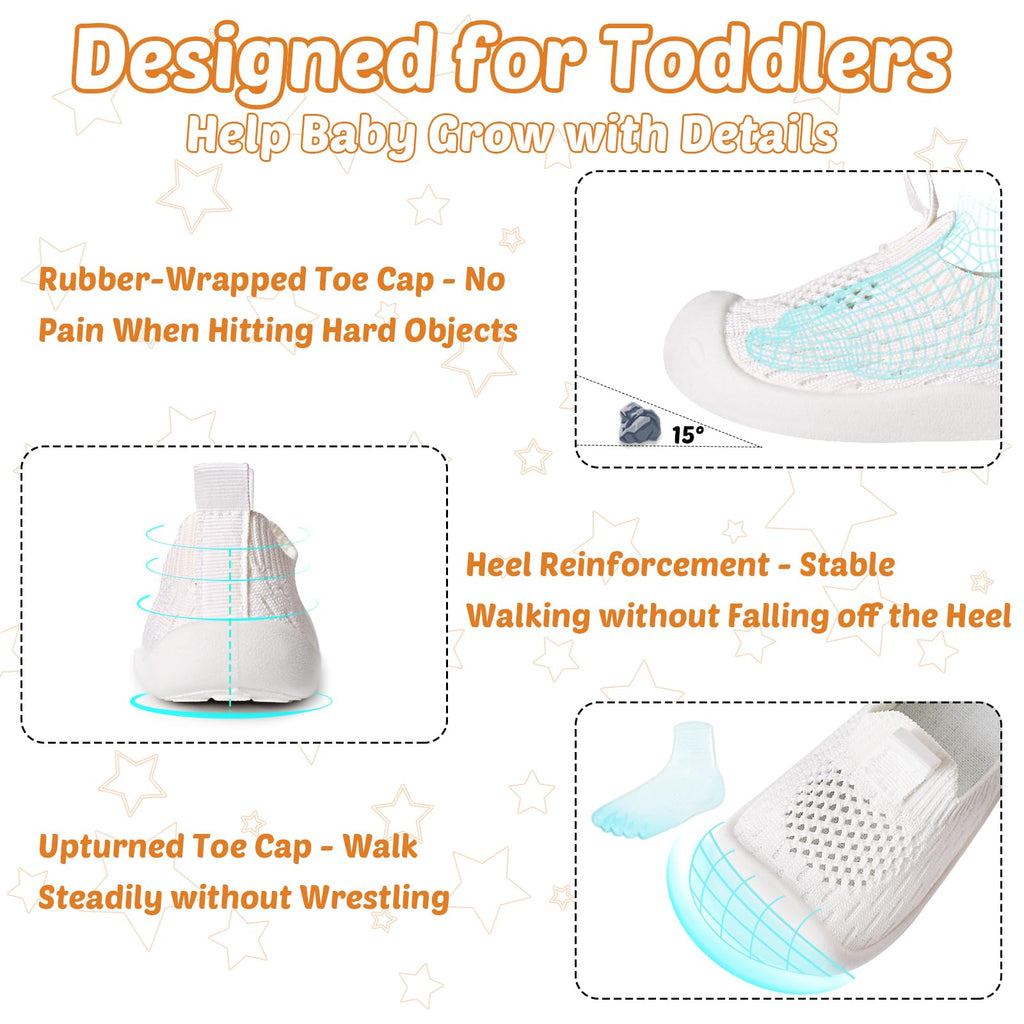 Designed for Toddlers

Help Baby Grow with Details

Rubber-Wrapped Toe Cap - No Pain When Hitting Hard Objects

15°

Heel Reinforcement - Stable Walking without Falling off the Heel

Upturned Toe Cap - Walk Steadily without Wrestling